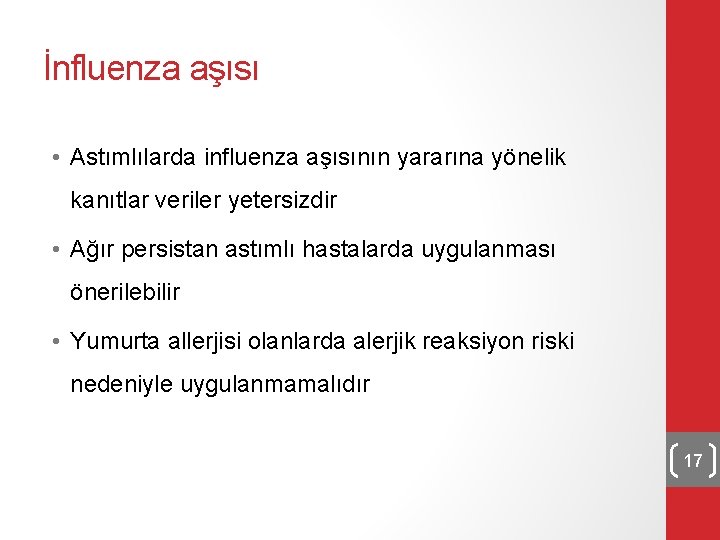 İnfluenza aşısı

• Astımlılarda influenza aşısının yararına yönelik kanıtlar veriler yetersizdir

• Ağır persistan astımlı hastalarda uygulanması önerilebilir

• Yumurta allerjisi olanlarda alerjik reaksiyon riski nedeniyle uygulanmamalıdır

17